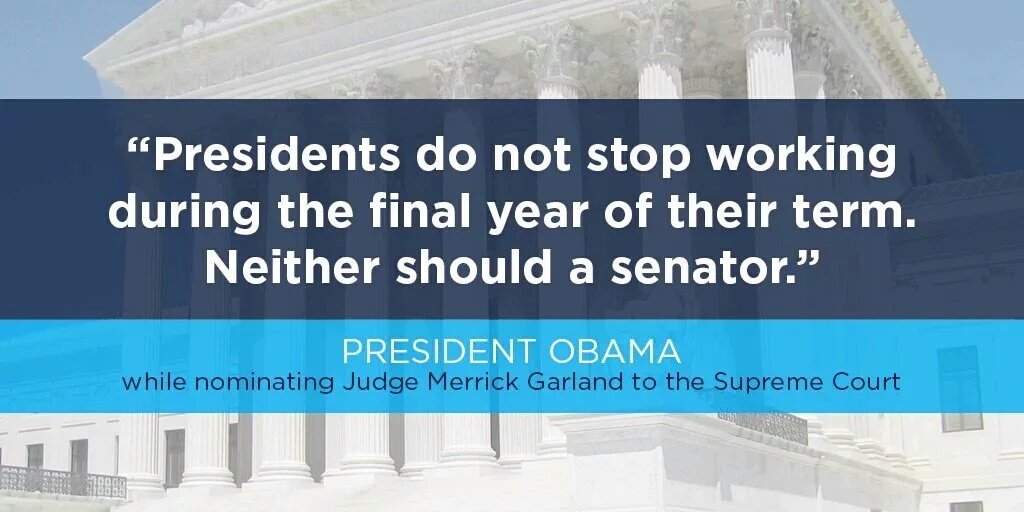 “Presidents do not stop working during the final year of their term. Neither should a senator.”

PRESIDENT OBAMA
while nominating Judge Merrick Garland to the Supreme Court